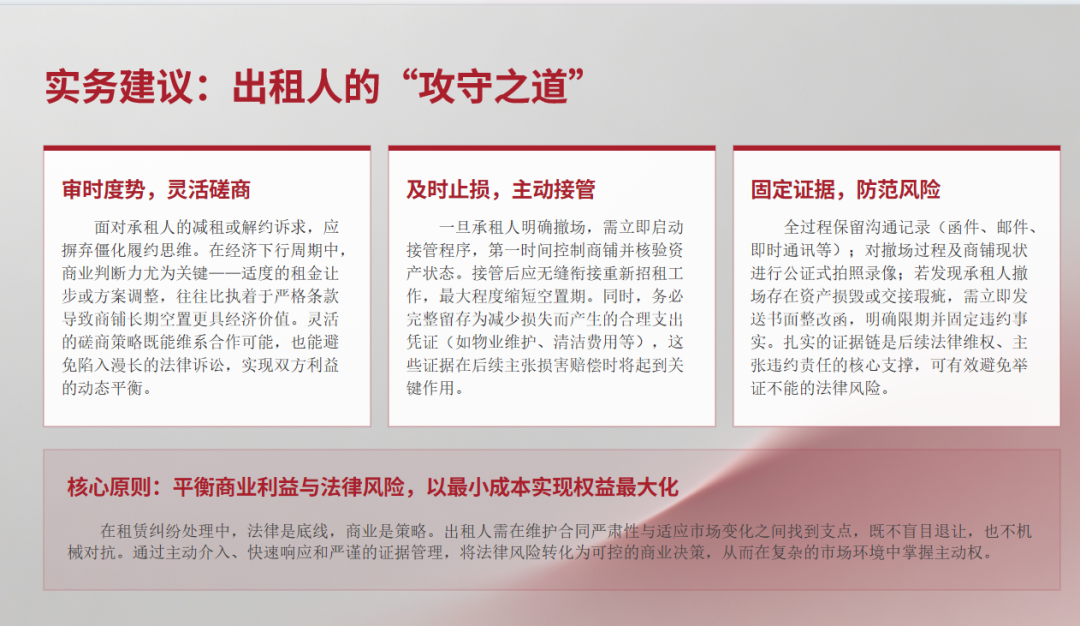 实务建议：出租人的“攻守之道”

审时度势，灵活磋商

面对承租人的减租或解约诉求，应摒弃僵化履约思维。在经济下行周期中，商业判断力尤为关键——适度的租金让步或方案调整，往往比执着于严格条款导致商铺长期空置更具经济价值。灵活的磋商策略既能维系合作可能，也能避免陷入漫长的法律诉讼，实现双方利益的动态平衡。

及时止损，主动接管

一旦承租人明确撤场，需立即启动接管程序，第一时间控制商铺并核验资产状态。接管后应无缝衔接重新招租工作，最大程度缩短空置期。同时，务必完整留存为减少损失而产生的合理支出凭证（如物业维护、清洁费用等），这些证据在后续主张损害赔偿时将起到关键作用。

固定证据，防范风险

全过程保留沟通记录（函件、邮件、即时通讯等）；对撤场过程及商铺现状进行公证式拍照录像；若发现承租人撤场存在资产损毁或交接瑕疵，需立即发送书面整改函，明确限期并固定违约事实。扎实的证据链是后续法律维权、主张违约责任的核心支撑，可有效避免举证不能的法律风险。

核心原则：平衡商业利益与法律风险，以最小成本实现权益最大化

在租赁纠纷处理中，法律是底线，商业是策略。出租人需在维护合同严肃性与适应市场变化之间找到支点，既不盲目退让，也不机械对抗。通过主动介入、快速响应和严谨的证据管理，将法律风险转化为可控的商业决策，从而在复杂的市场环境中掌握主动权。